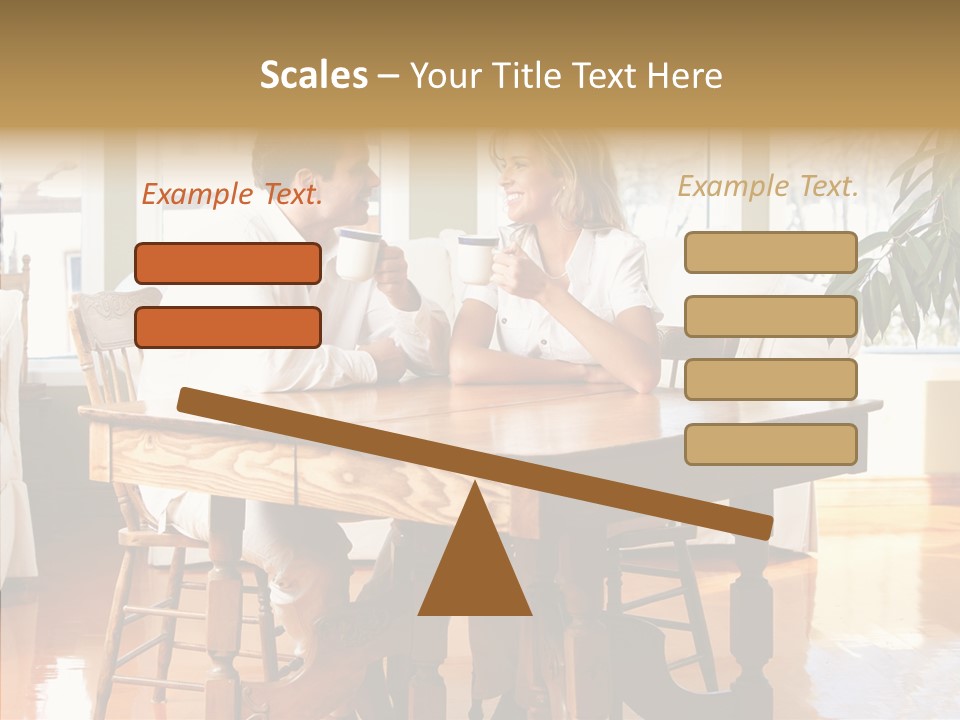 Scales – Your Title Text Here

Example Text.

Example Text.